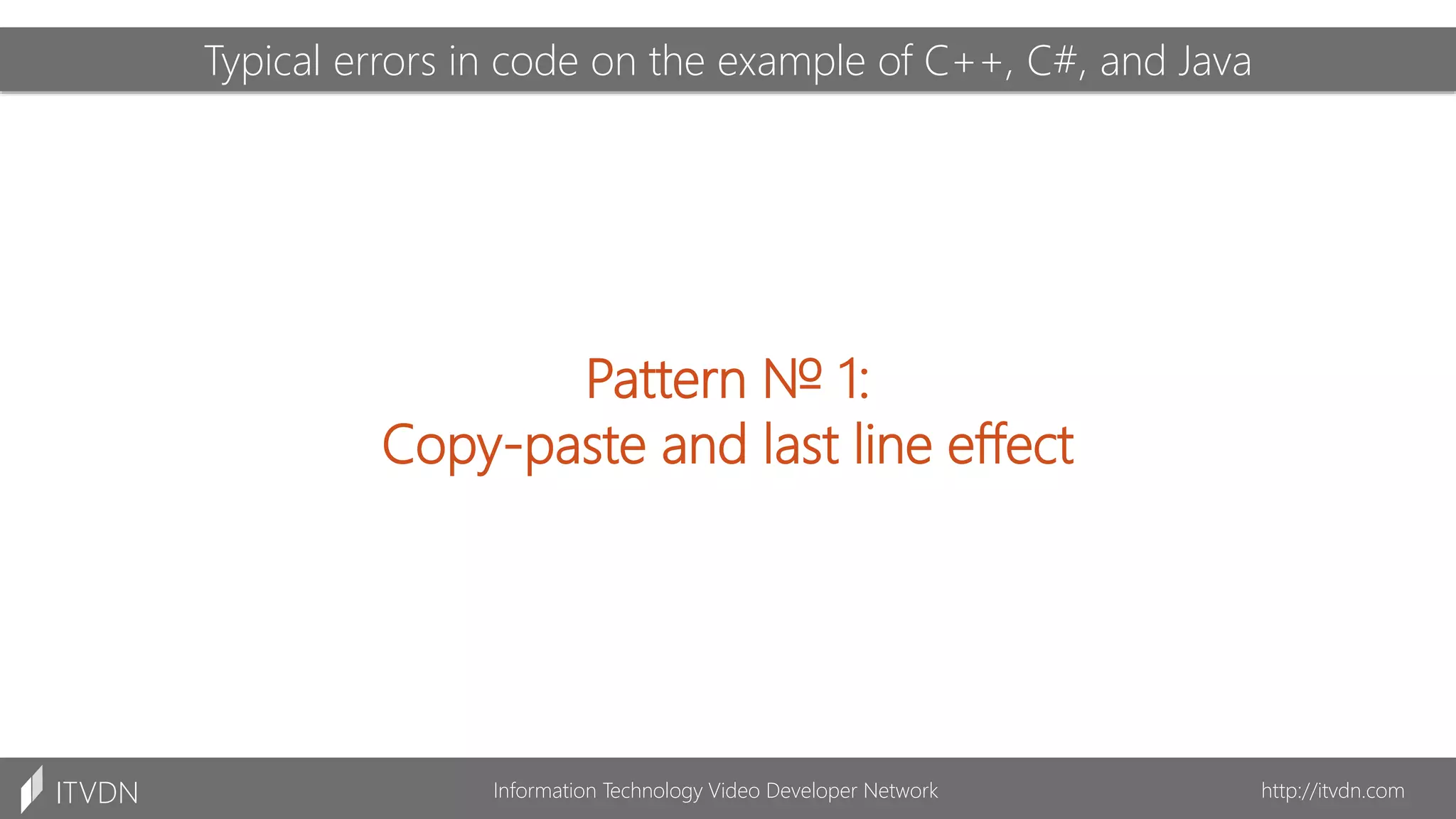 Typical errors in code on the example of C++, C#, and Java

Pattern № 1:
Copy-paste and last line effect

ITVDN

Information Technology Video Developer Network

http://itvdn.com